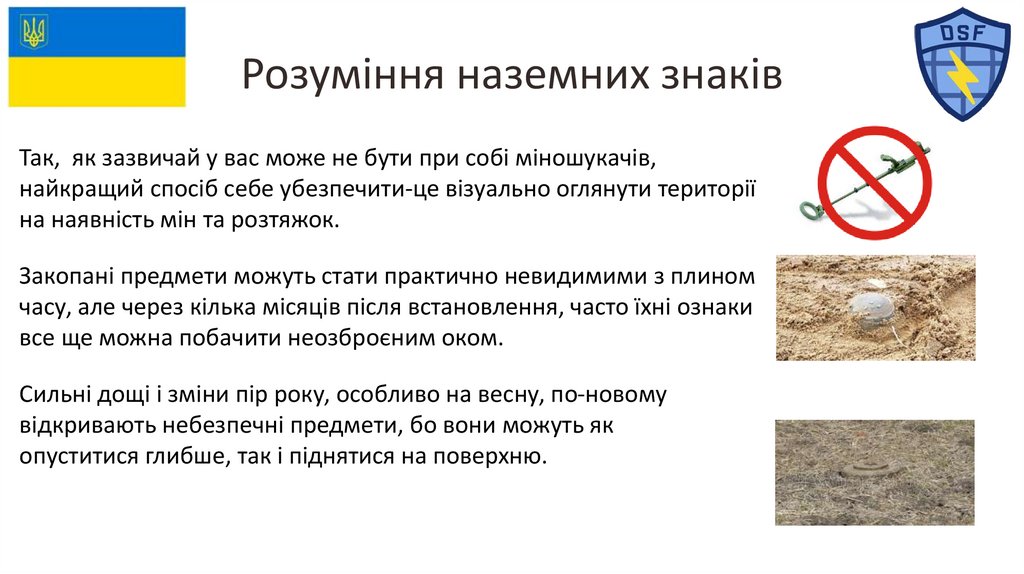 DSF

Розуміння наземних знаків

Так, як зазвичай у вас може не бути при собі міношукачів, найкращий спосіб себе убезпечити-це візуально оглянути території на наявність мін та розтяжок.

Закопані предмети можуть стати практично невидимими з плином часу, але через кілька місяців після встановлення, часто їхні ознаки все ще можна побачити неозброєним оком.

Сильні дощі і зміни пір року, особливо на весну, по-новому відкривають небезпечні предмети, бо вони можуть як опуститися глибше, так і піднятися на поверхню.